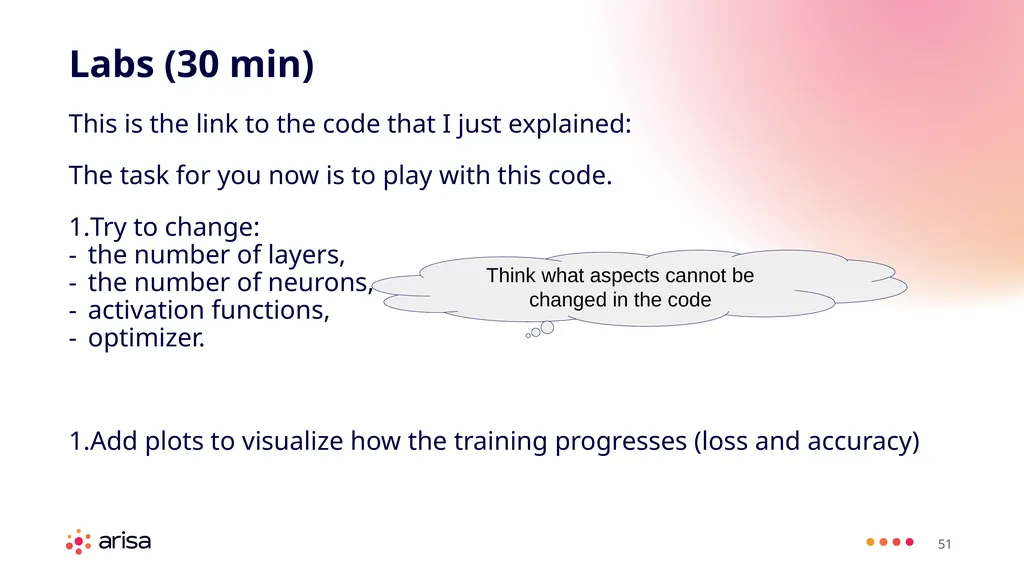 Labs (30 min)

This is the link to the code that I just explained:

The task for you now is to play with this code.

1.Try to change:
- the number of layers,
- the number of neurons,
- activation functions,
- optimizer.

Think what aspects cannot be changed in the code

1.Add plots to visualize how the training progresses (loss and accuracy)

arisa

51